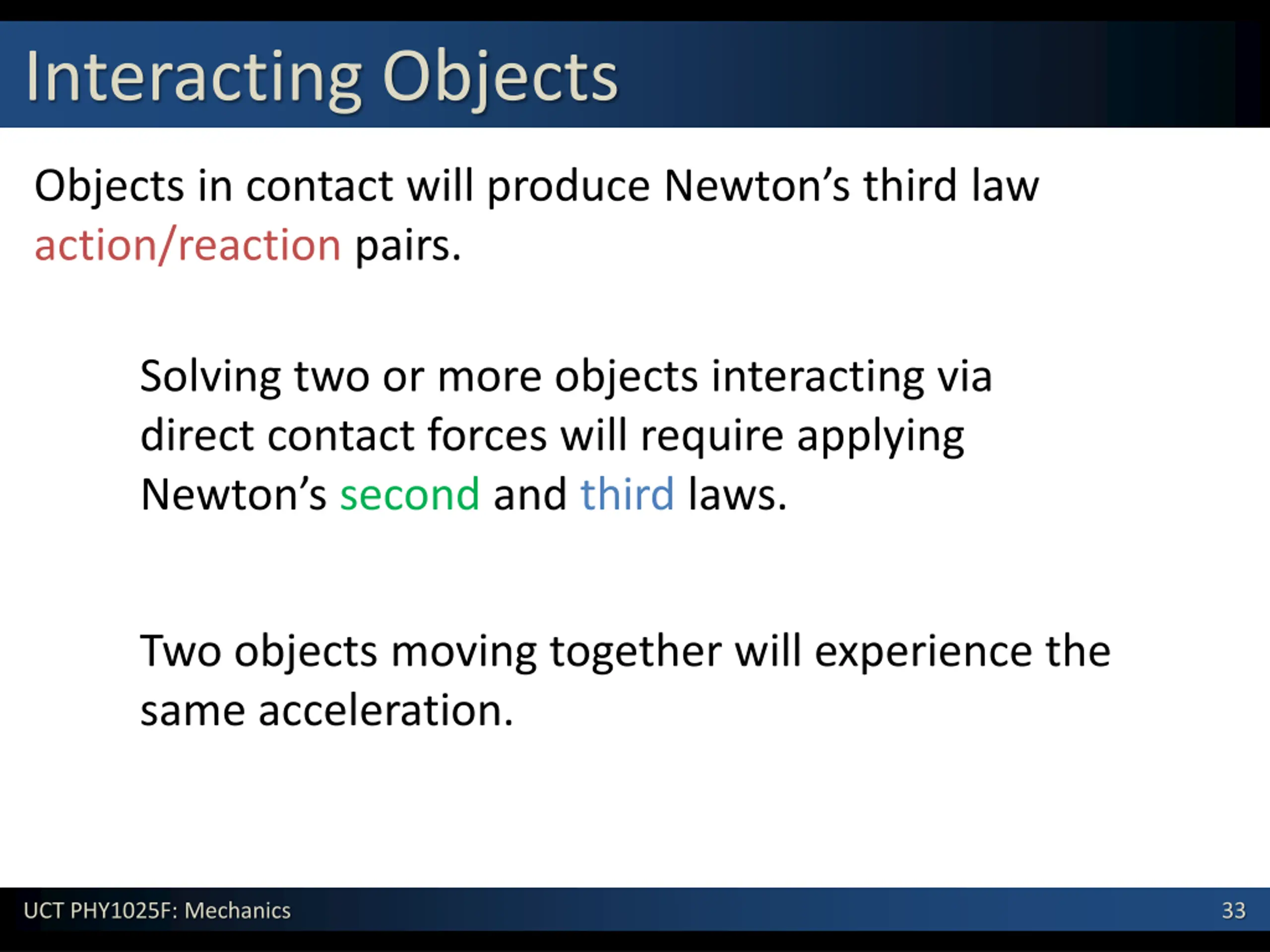 Interacting Objects

Objects in contact will produce Newton’s third law action/reaction pairs.

Solving two or more objects interacting via direct contact forces will require applying Newton’s second and third laws.

Two objects moving together will experience the same acceleration.

UCT PHY1025F: Mechanics

33